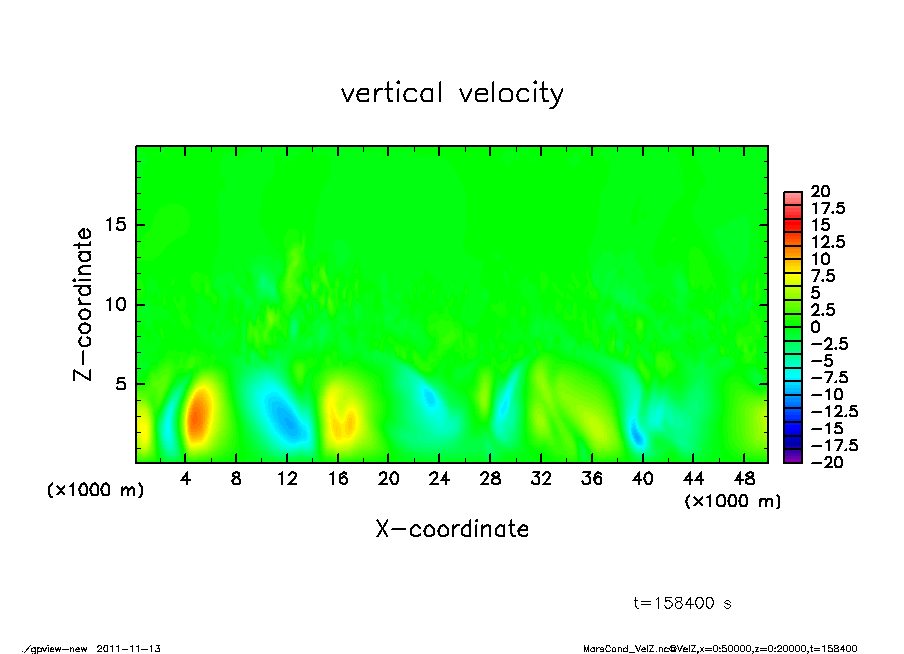 vertical velocity

Z-coordinate

15
10
5

(×1000 m)

4 8 12 16 20 24 28 32 36 40 44 48

(×1000 m)

X-coordinate

20
17.5
15
12.5
10
7.5
5
2.5
0
−2.5
−5
−7.5
−10
−12.5
−15
−17.5
−20

t=158400 s

./gpview-new 2011-11-13

MarsCond_VelZ.nc@VelZ,x=0:50000,z=0:20000,t=158400